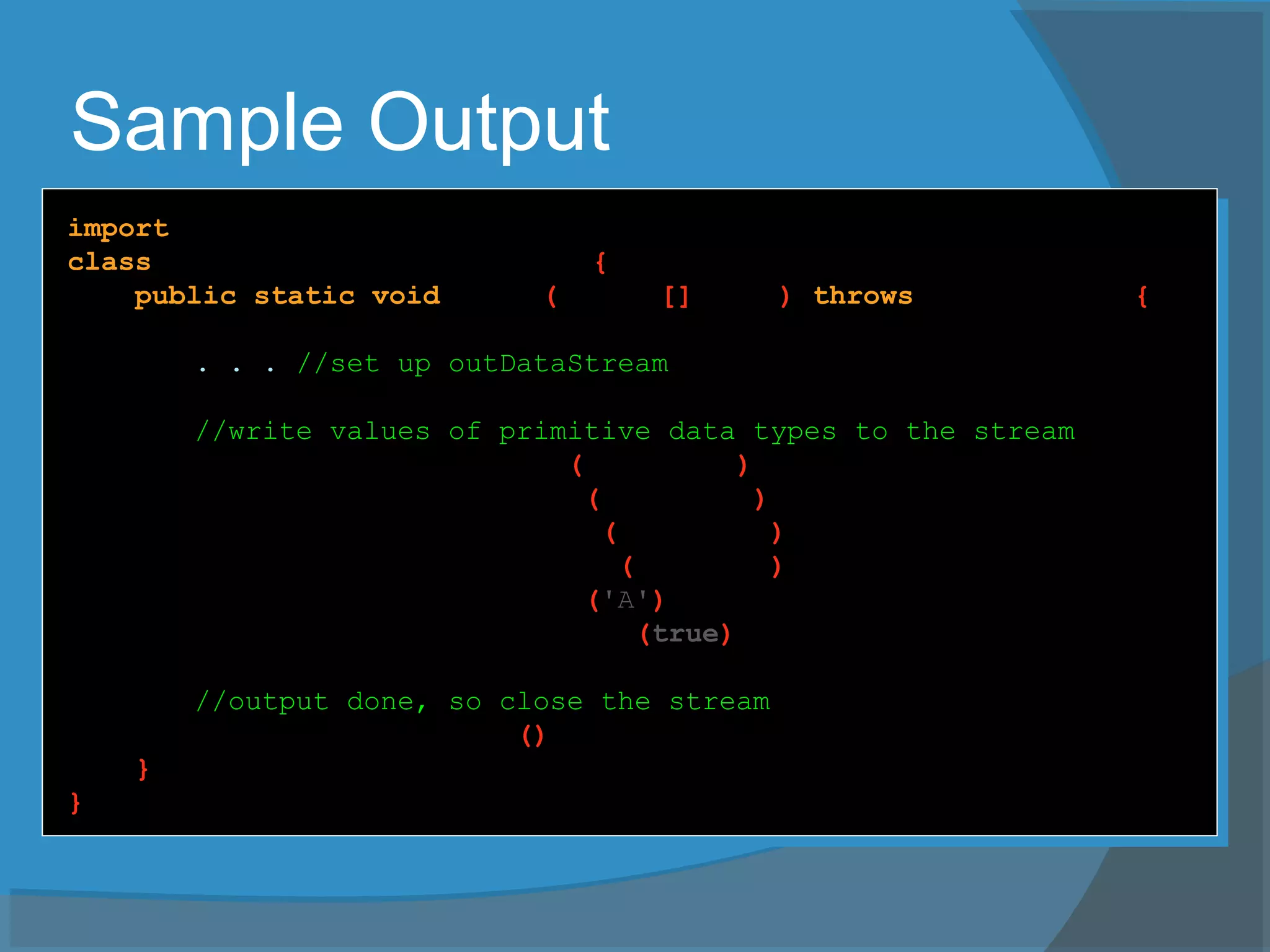 Sample Output

import
class {
public static void ( [] ) throws {

. . . //set up outDataStream

//write values of primitive data types to the stream
( )
( )
( )
( )
('A')
(true)

//output done, so close the stream
()
}
}